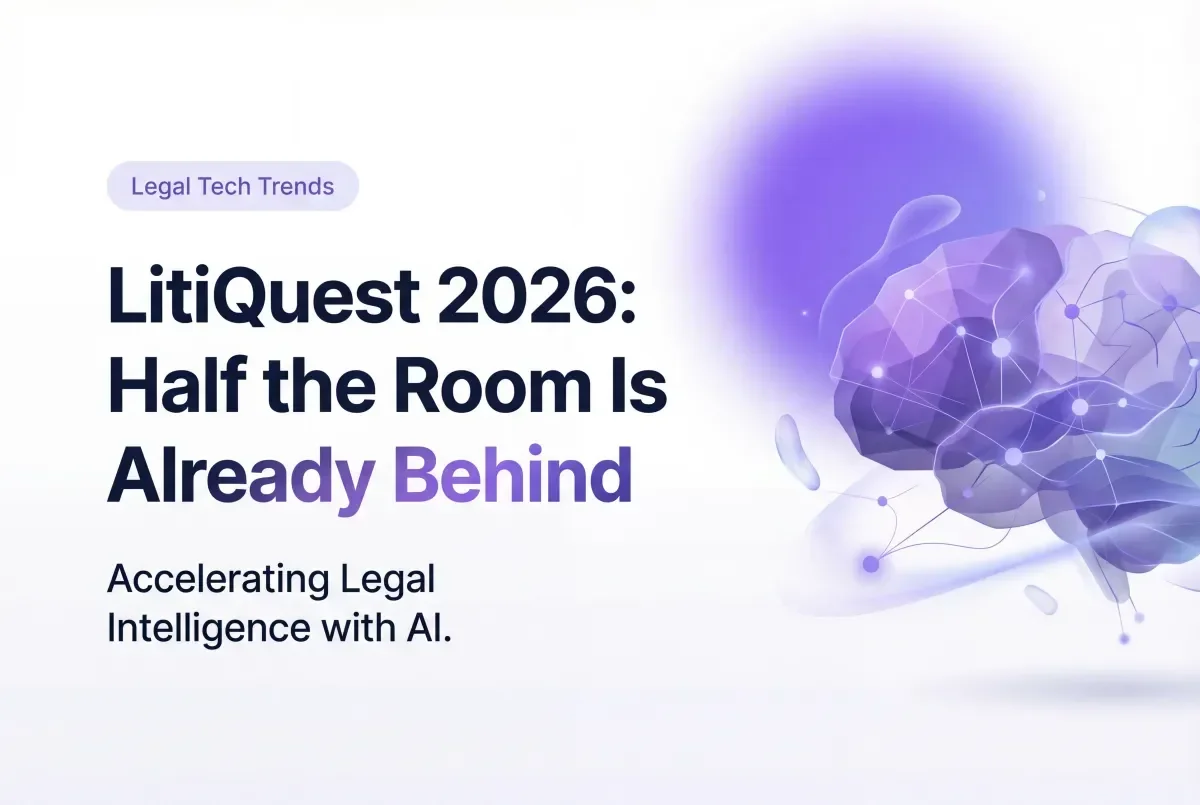 Legal Tech Trends

LitiQuest 2026: Half the Room Is Already Behind

Accelerating Legal Intelligence with AI.